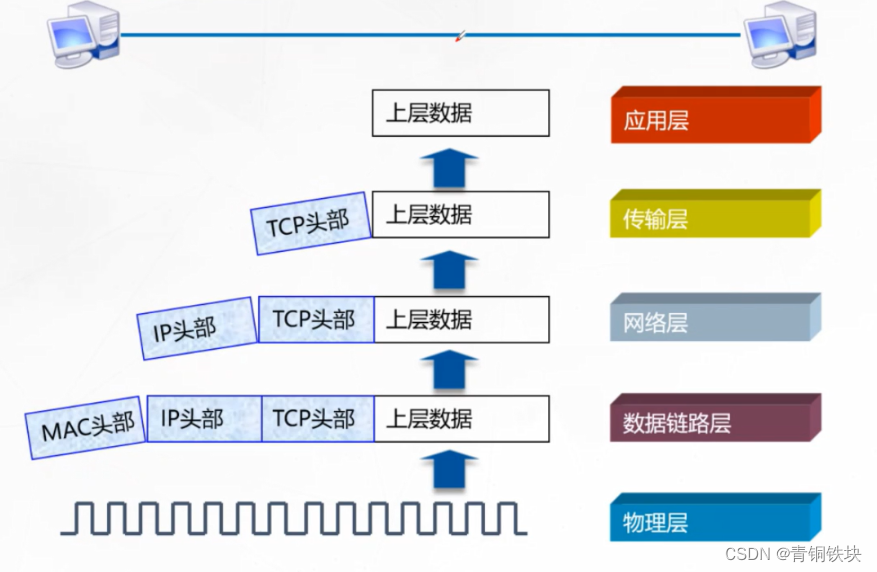 上层数据

应用层

TCP头部 上层数据

传输层

IP头部 TCP头部 上层数据

网络层

MAC头部 IP头部 TCP头部 上层数据

数据链路层

物理层

CSDN @青铜铁块